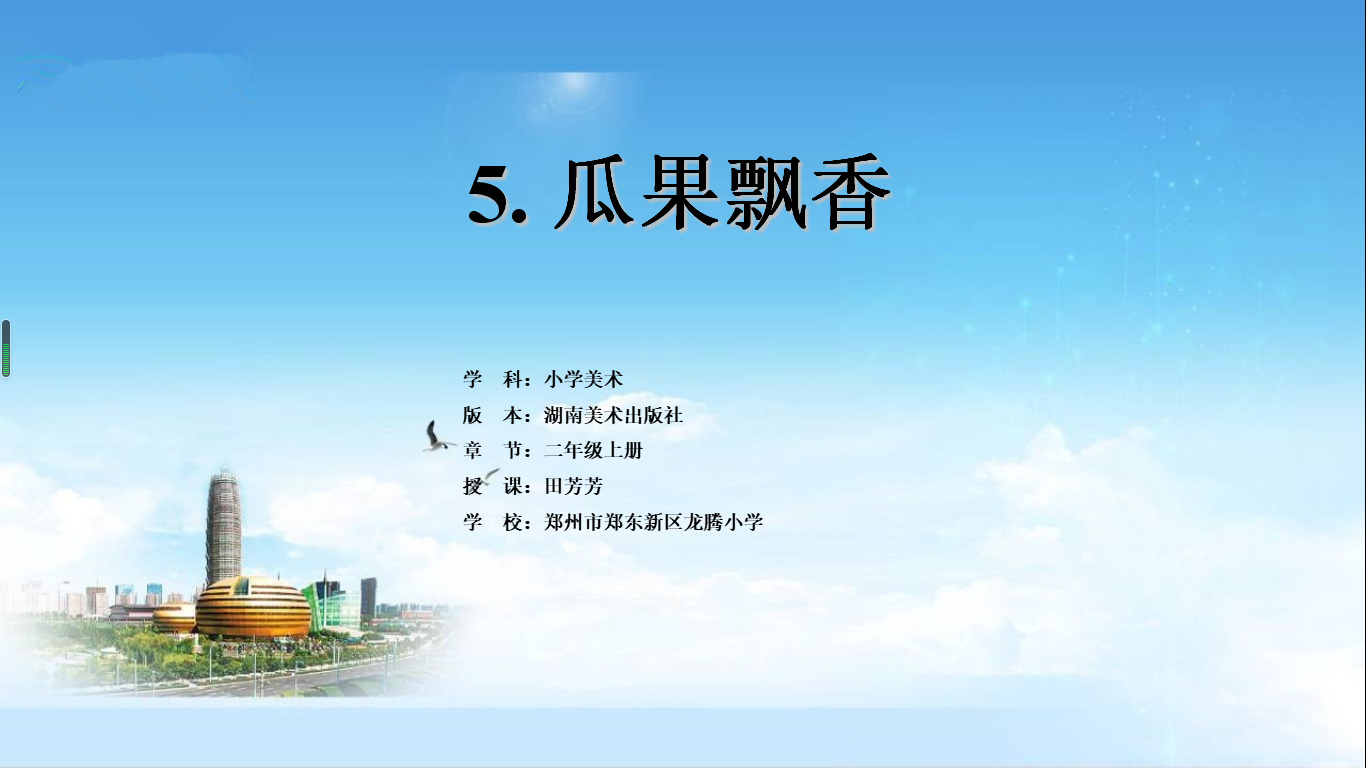 5. 瓜果飘香

学　科：小学美术
版　本：湖南美术出版社
章　节：二年级上册
授　课：田芳芳
学　校：郑州市郑东新区龙腾小学